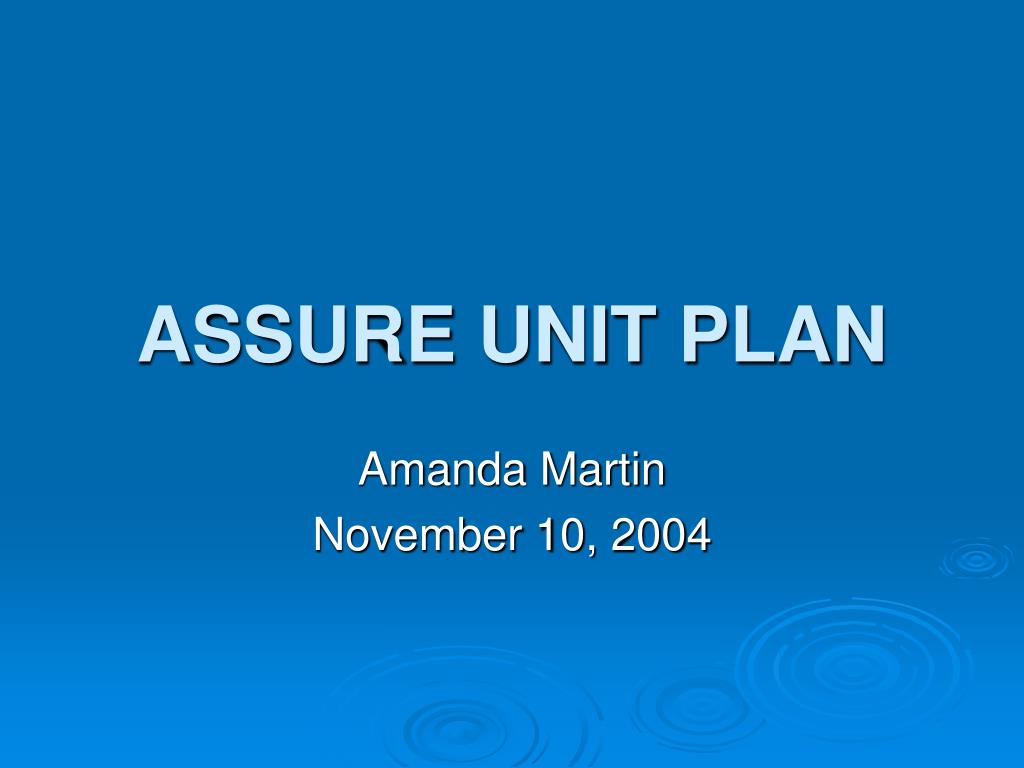 ASSURE UNIT PLAN

Amanda Martin
November 10, 2004